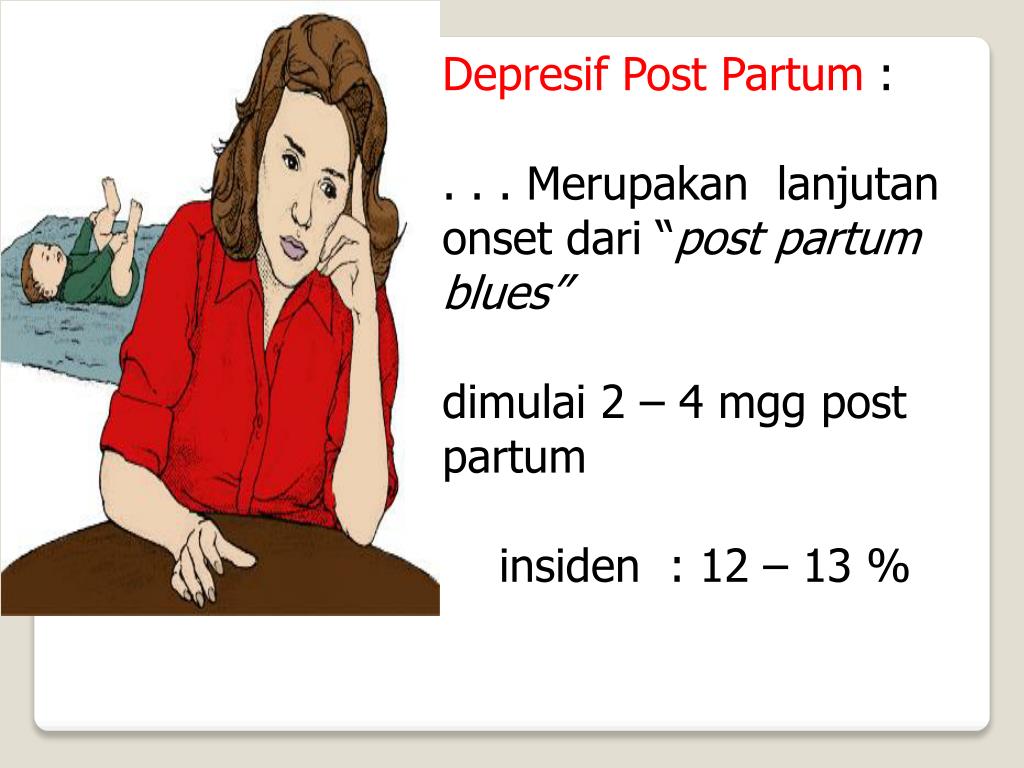 Depresif Post Partum :

. . . Merupakan lanjutan onset dari “post partum blues”

dimulai 2 – 4 mgg post partum

insiden : 12 – 13 %